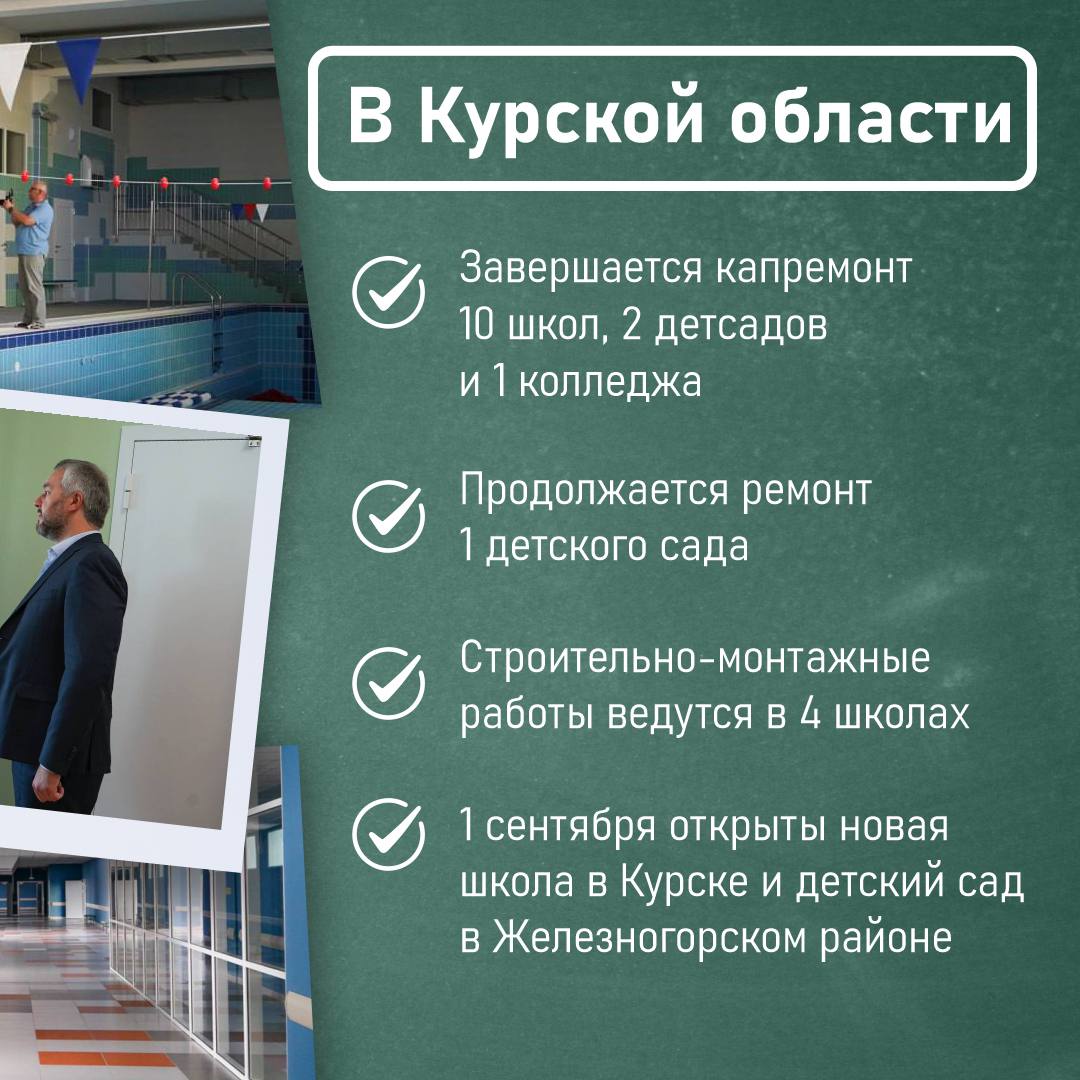 В Курской области

Завершается капремонт 10 школ, 2 детсадов и 1 колледжа

Продолжается ремонт 1 детского сада

Строительно-монтажные работы ведутся в 4 школах

1 сентября открыты новая школа в Курске и детский сад в Железногорском районе